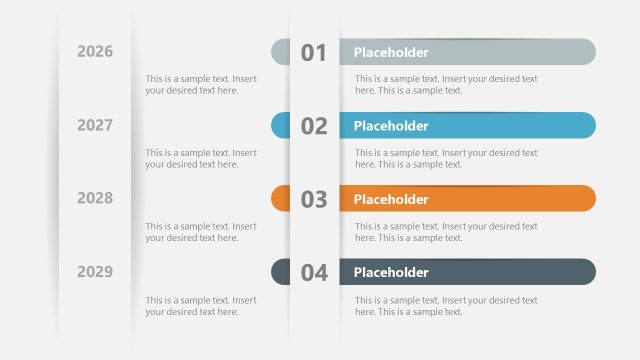 2026

This is a sample text. Insert your desired text here.

01 Placeholder

This is a sample text. Insert your desired text here. This is a sample text.

2027

This is a sample text. Insert your desired text here.

02 Placeholder

This is a sample text. Insert your desired text here. This is a sample text.

2028

This is a sample text. Insert your desired text here.

03 Placeholder

This is a sample text. Insert your desired text here. This is a sample text.

2029

This is a sample text. Insert your desired text here.

04 Placeholder

This is a sample text. Insert your desired text here. This is a sample text.